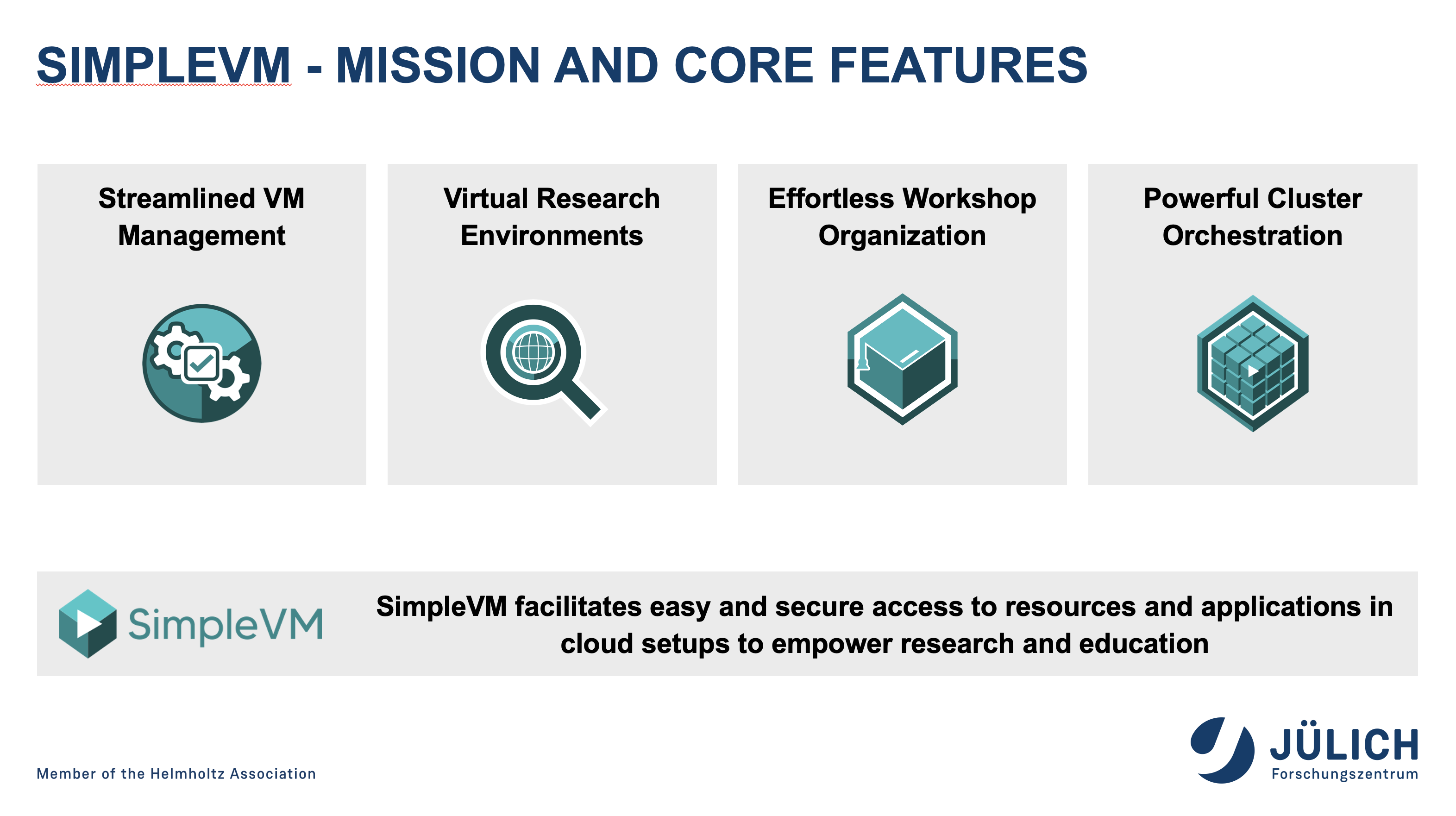 SIMPLEVM - MISSION AND CORE FEATURES

Streamlined VM Management

Virtual Research Environments

Effortless Workshop Organization

Powerful Cluster Orchestration

SimpleVM

SimpleVM facilitates easy and secure access to resources and applications in cloud setups to empower research and education

Member of the Helmholtz Association

JÜLICH
Forschungszentrum